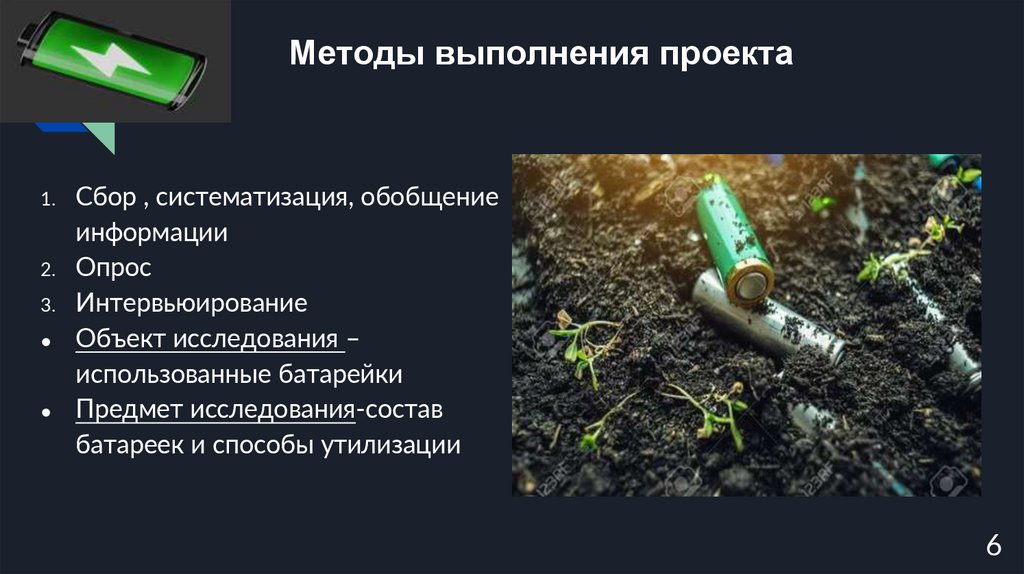 Методы выполнения проекта

1. Сбор , систематизация, обобщение информации
2. Опрос
3. Интервьюирование
• Объект исследования – использованные батарейки
• Предмет исследования-состав батареек и способы утилизации

6